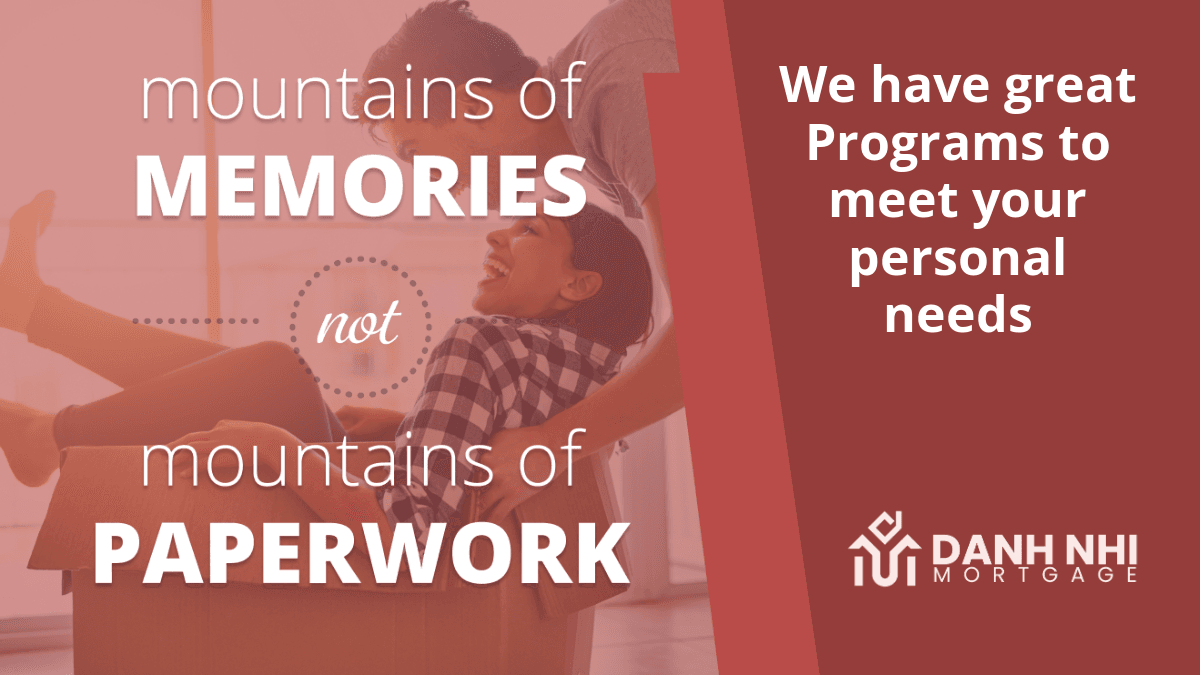 mountains of
MEMORIES
not
mountains of
PAPERWORK

We have great Programs to meet your personal needs

DANH NHI
MORTGAGE